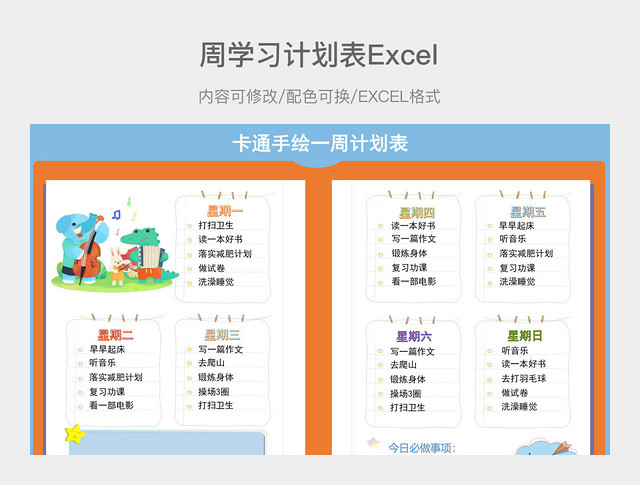 周学习计划表Excel

内容可修改/配色可换/EXCEL格式

卡通手绘一周计划表

星期一
打扫卫生
读一本好书
落实减肥计划
做试卷
洗澡睡觉

星期二
早早起床
听音乐
落实减肥计划
复习功课
看一部电影

星期三
写一篇作文
去爬山
锻炼身体
操场3圈
打扫卫生

星期四
读一本好书
写一篇作文
锻炼身体
复习功课
看一部电影

星期五
早早起床
听音乐
落实减肥计划
复习功课
洗澡睡觉

星期六
写一篇作文
去爬山
锻炼身体
操场3圈
打扫卫生

星期日
听音乐
读一本好书
去打羽毛球
做试卷
洗澡睡觉

今日必做事项: